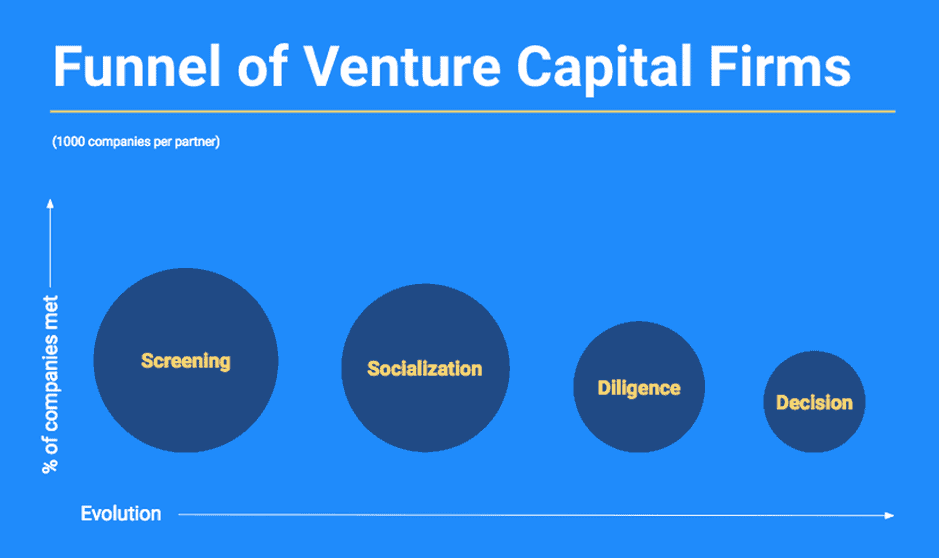 Funnel of Venture Capital Firms

(1000 companies per partner)

% of companies met

Screening

Socialization

Diligence

Decision

Evolution